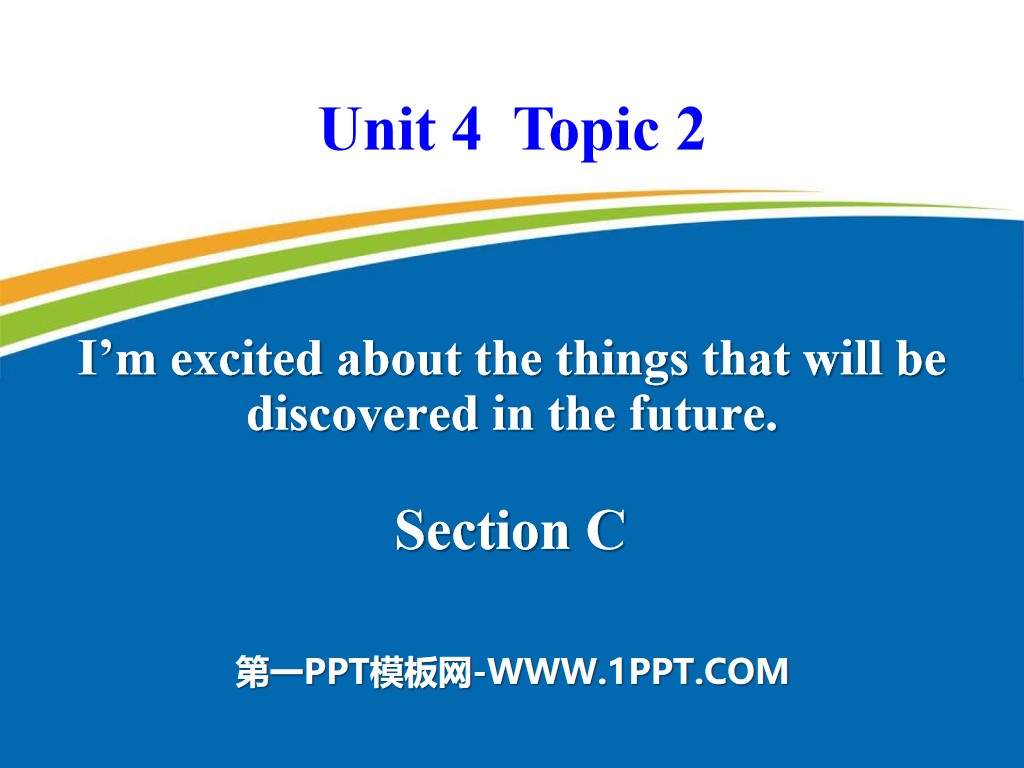 Unit 4 Topic 2

I’m excited about the things that will be discovered in the future.

Section C

第一PPT模板网-WWW.1PPT.COM